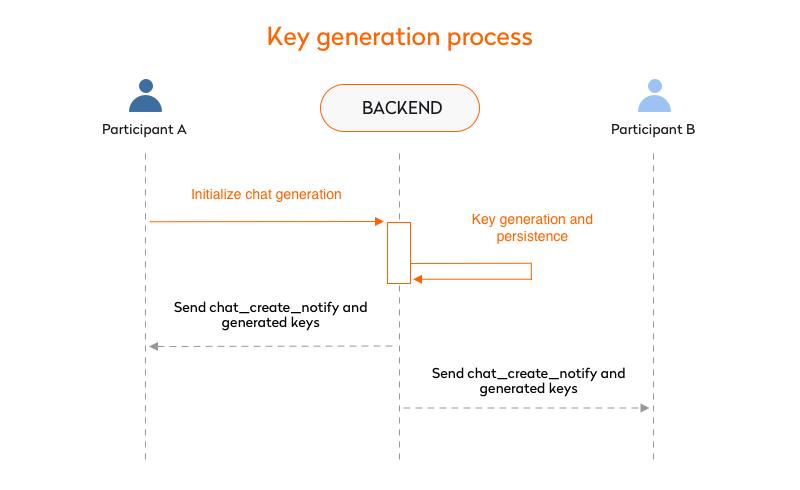 Key generation process

Participant A

BACKEND

Participant B

Initialize chat generation

Key generation and persistence

Send chat_create_notify and generated keys

Send chat_create_notify and generated keys